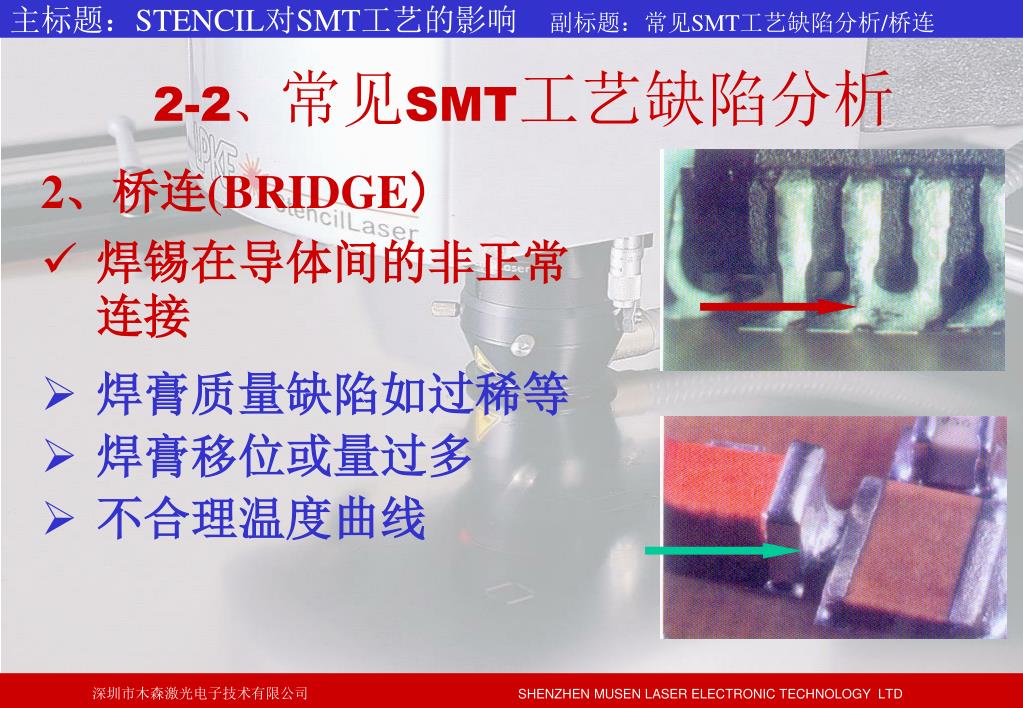 主标题：STENCIL对SMT工艺的影响 副标题：常见SMT工艺缺陷分析/桥连

2-2、常见SMT工艺缺陷分析

2、桥连(BRIDGE）

✓ 焊锡在导体间的非正常连接

➢ 焊膏质量缺陷如过稀等

➢ 焊膏移位或量过多

➢ 不合理温度曲线

深圳市木森激光电子技术有限公司 SHENZHEN MUSEN LASER ELECTRONIC TECHNOLOGY LTD